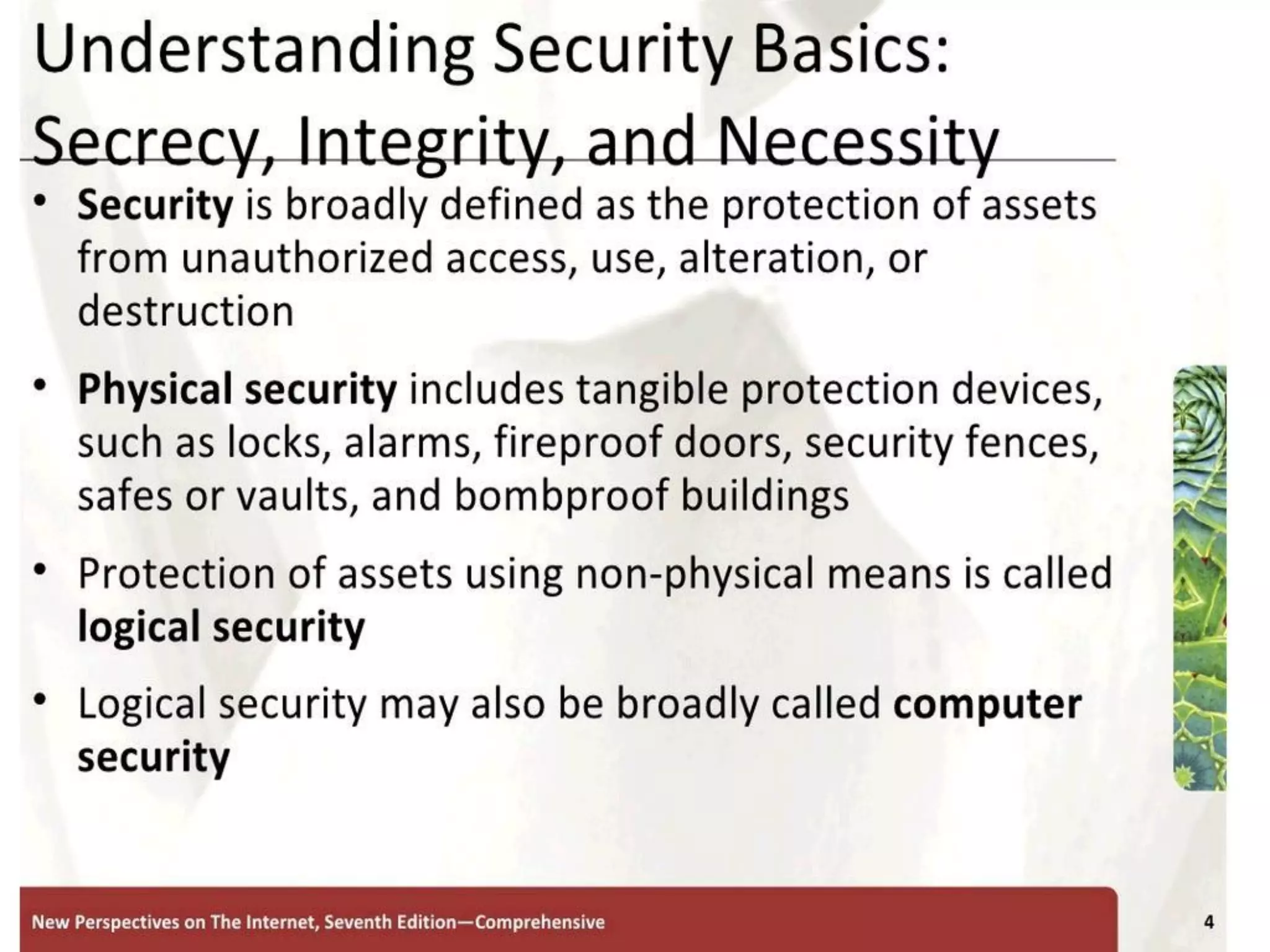 Understanding Security Basics: Secrecy, Integrity, and Necessity

• Security is broadly defined as the protection of assets from unauthorized access, use, alteration, or destruction

• Physical security includes tangible protection devices, such as locks, alarms, fireproof doors, security fences, safes or vaults, and bombproof buildings

• Protection of assets using non-physical means is called logical security

• Logical security may also be broadly called computer security

New Perspectives on The Internet, Seventh Edition—Comprehensive

4